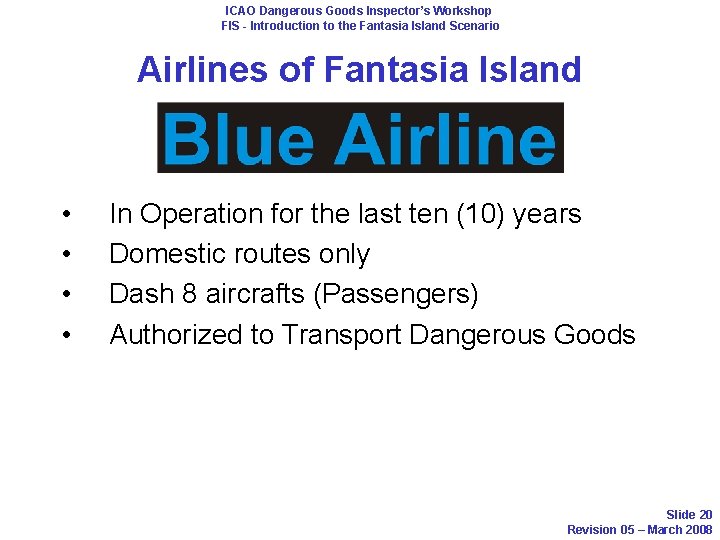 ICAO Dangerous Goods Inspector's Workshop
FIS - Introduction to the Fantasia Island Scenario

Airlines of Fantasia Island

Blue Airline

• In Operation for the last ten (10) years
• Domestic routes only
• Dash 8 aircrafts (Passengers)
• Authorized to Transport Dangerous Goods

Slide 20
Revision 05 – March 2008